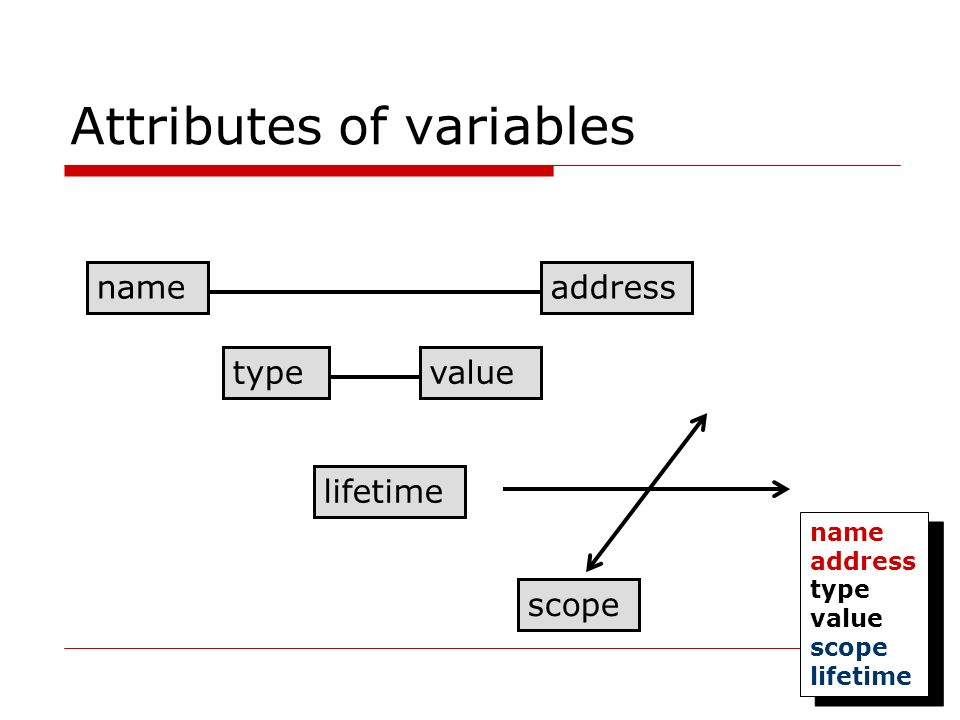 Attributes of variables

name

address

type

value

lifetime

scope

name
address
type
value
scope
lifetime